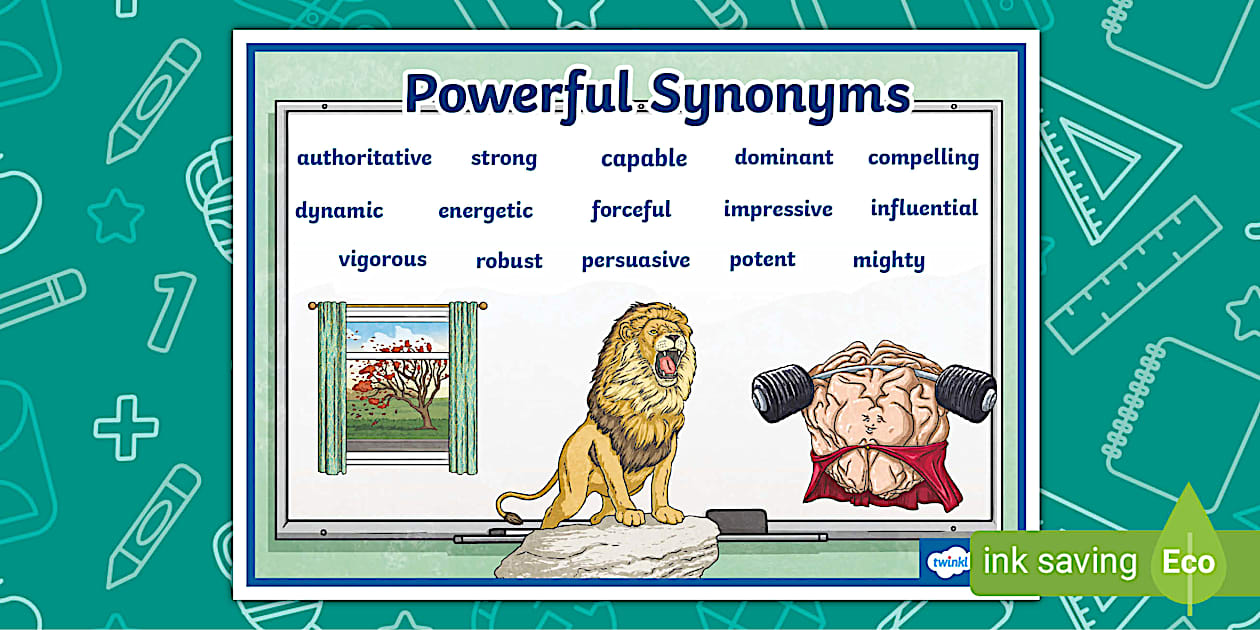 Powerful Synonyms

authoritative strong capable dominant compelling

dynamic energetic forceful impressive influential

vigorous robust persuasive potent mighty

twinkl

ink saving Eco